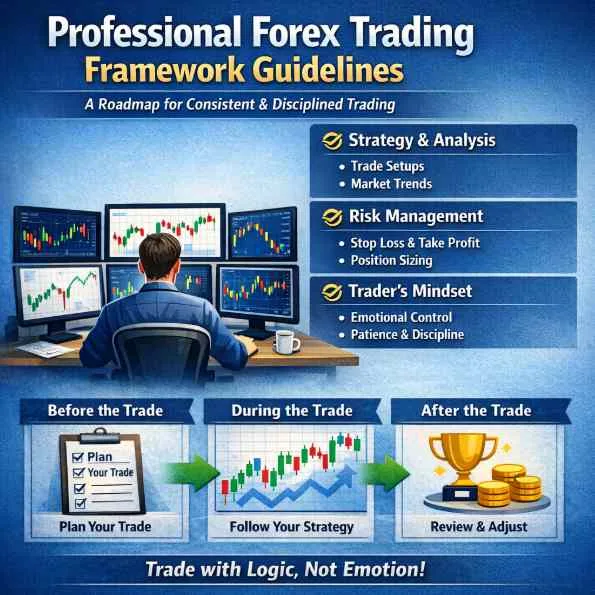 Professional Forex Trading
Framework Guidelines

A Roadmap for Consistent & Disciplined Trading

Strategy & Analysis
• Trade Setups
• Market Trends

Risk Management
• Stop Loss & Take Profit
• Position Sizing

Trader's Mindset
• Emotional Control
• Patience & Discipline

Before the Trade
Plan
Your Trade
Plan Your Trade

During the Trade
Follow Your Strategy

After the Trade
Review & Adjust

Trade with Logic, Not Emotion!